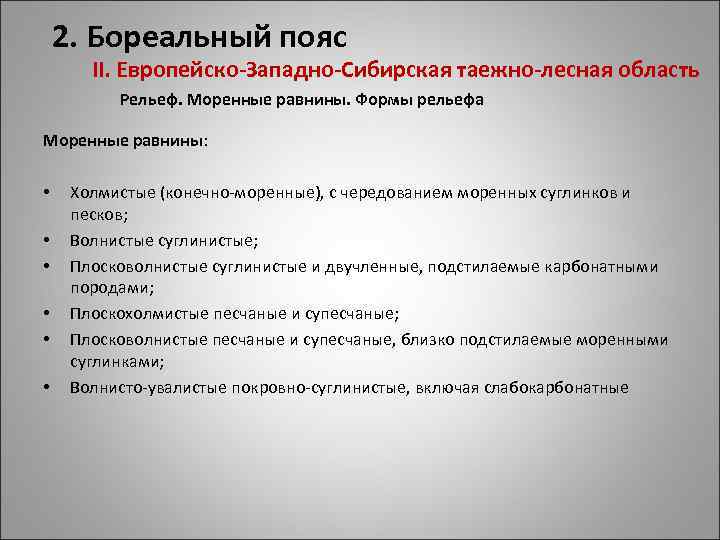 2. Бореальный пояс

II. Европейско-Западно-Сибирская таежно-лесная область

Рельеф. Моренные равнины. Формы рельефа

Моренные равнины:

• Холмистые (конечно-моренные), с чередованием моренных суглинков и песков;
• Волнистые суглинистые;
• Плосковолнистые суглинистые и двучленные, подстилаемые карбонатными породами;
• Плоскохолмистые песчаные и супесчаные;
• Плосковолнистые песчаные и супесчаные, близко подстилаемые моренными суглинками;
• Волнисто-увалистые покровно-суглинистые, включая слабокарбонатные